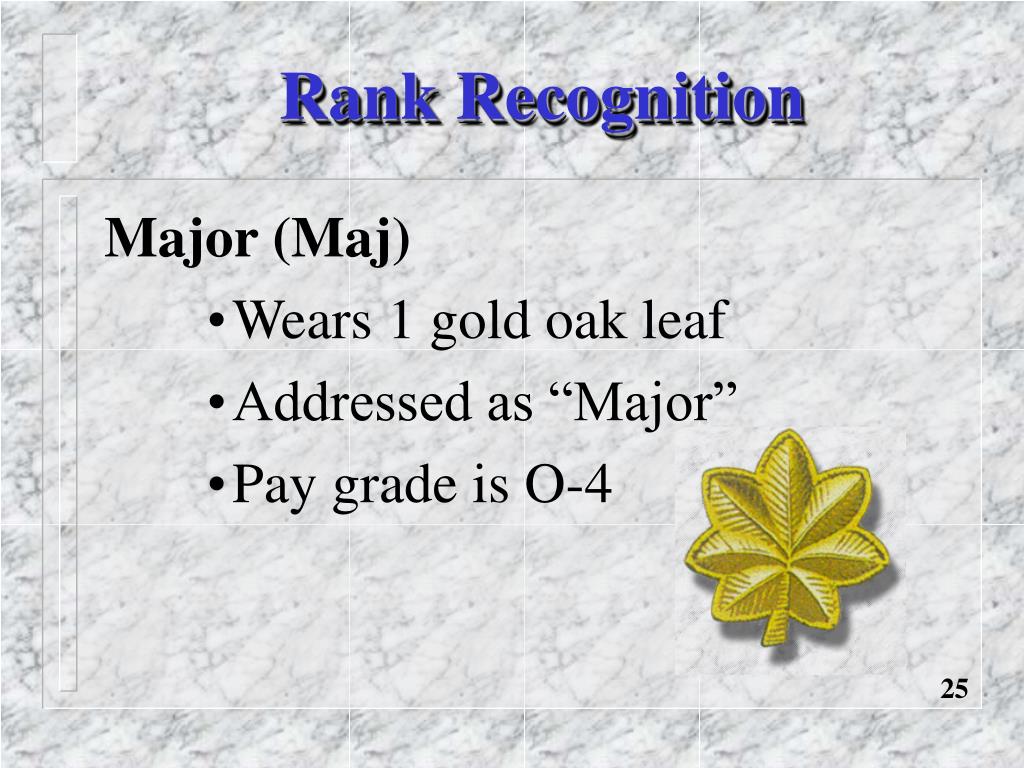 Rank Recognition

Major (Maj)

• Wears 1 gold oak leaf
• Addressed as “Major”
• Pay grade is O-4

25